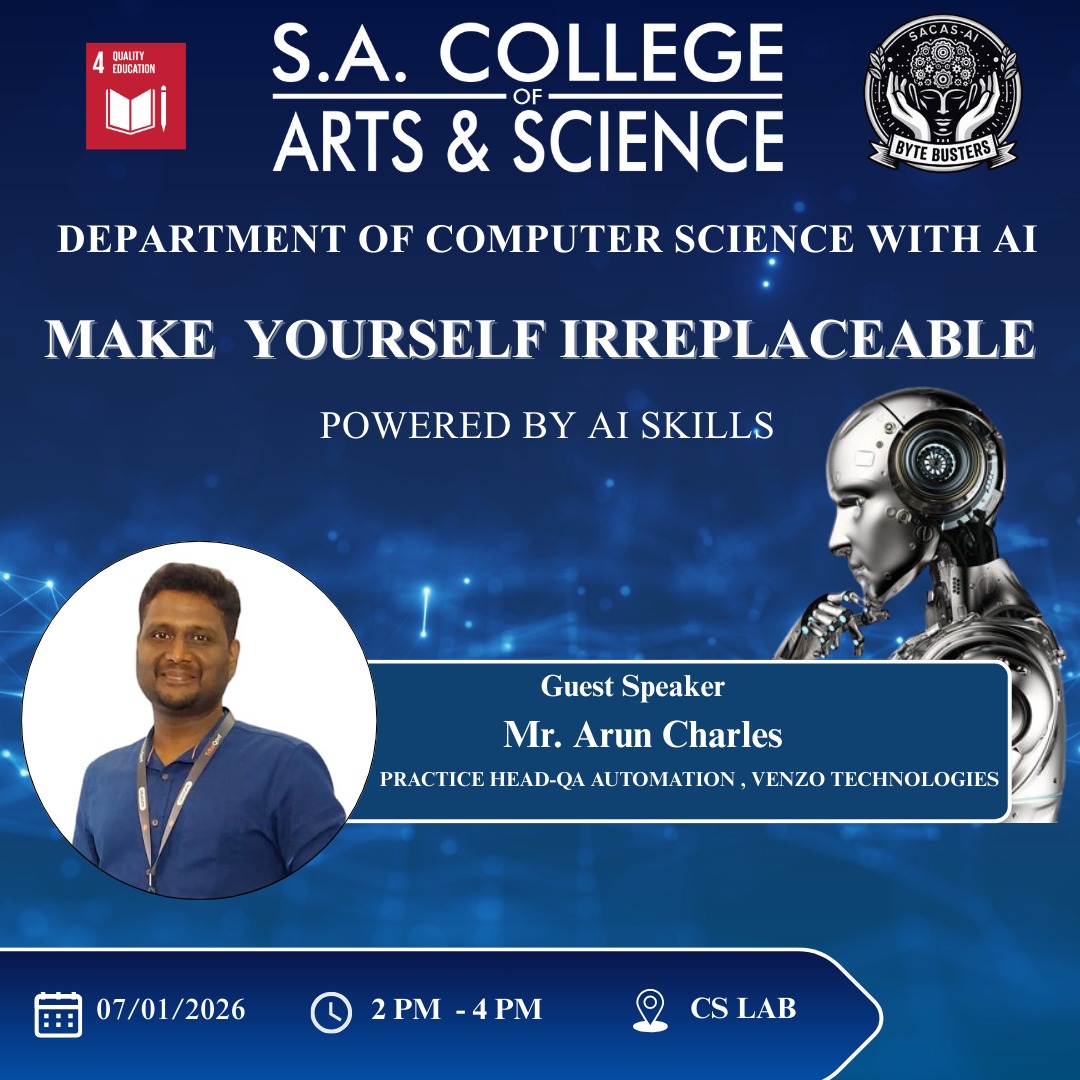 4 QUALITY EDUCATION

S.A. COLLEGE OF ARTS & SCIENCE

SACAS-AI
BYTE BUSTERS

DEPARTMENT OF COMPUTER SCIENCE WITH AI

MAKE YOURSELF IRREPLACEABLE

POWERED BY AI SKILLS

Guest Speaker
Mr. Arun Charles
PRACTICE HEAD-QA AUTOMATION , VENZO TECHNOLOGIES

07/01/2026 2 PM - 4 PM CS LAB